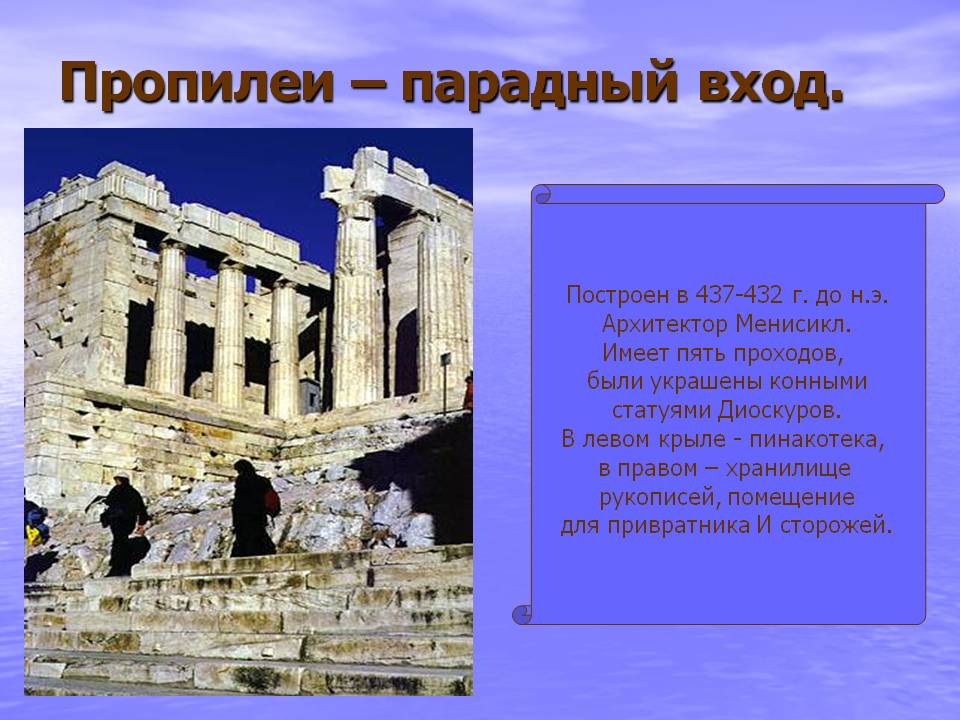 Пропилеи – парадный вход.

Построен в 437-432 г. до н.э. Архитектор Менисикл. Имеет пять проходов, были украшены конными статуями Диоскуров. В левом крыле - пинакотека, в правом – хранилище рукописей, помещение для привратника И сторожей.